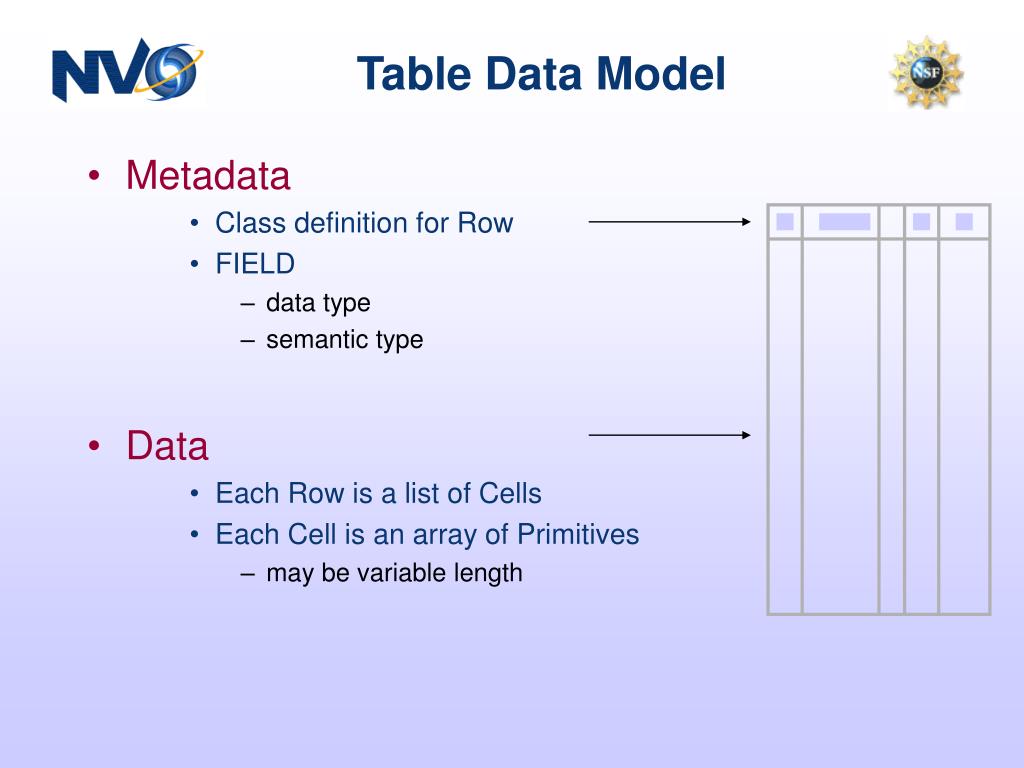 NVO

Table Data Model

NSF

• Metadata
  • Class definition for Row
  • FIELD
    – data type
    – semantic type

• Data
  • Each Row is a list of Cells
  • Each Cell is an array of Primitives
    – may be variable length